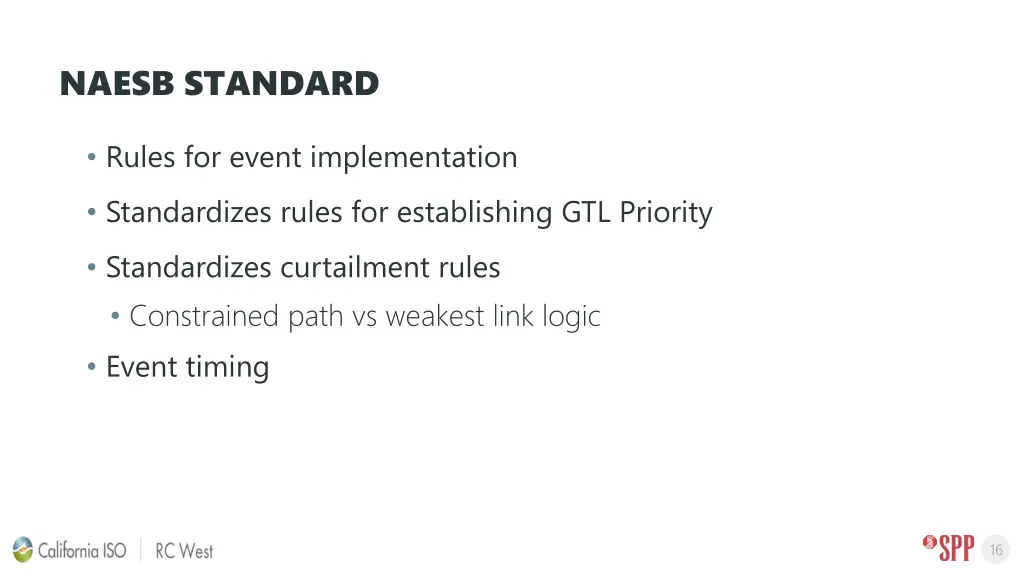 NAESB STANDARD

• Rules for event implementation

• Standardizes rules for establishing GTL Priority

• Standardizes curtailment rules

• Constrained path vs weakest link logic

• Event timing

California ISO | RC West

SPP 16